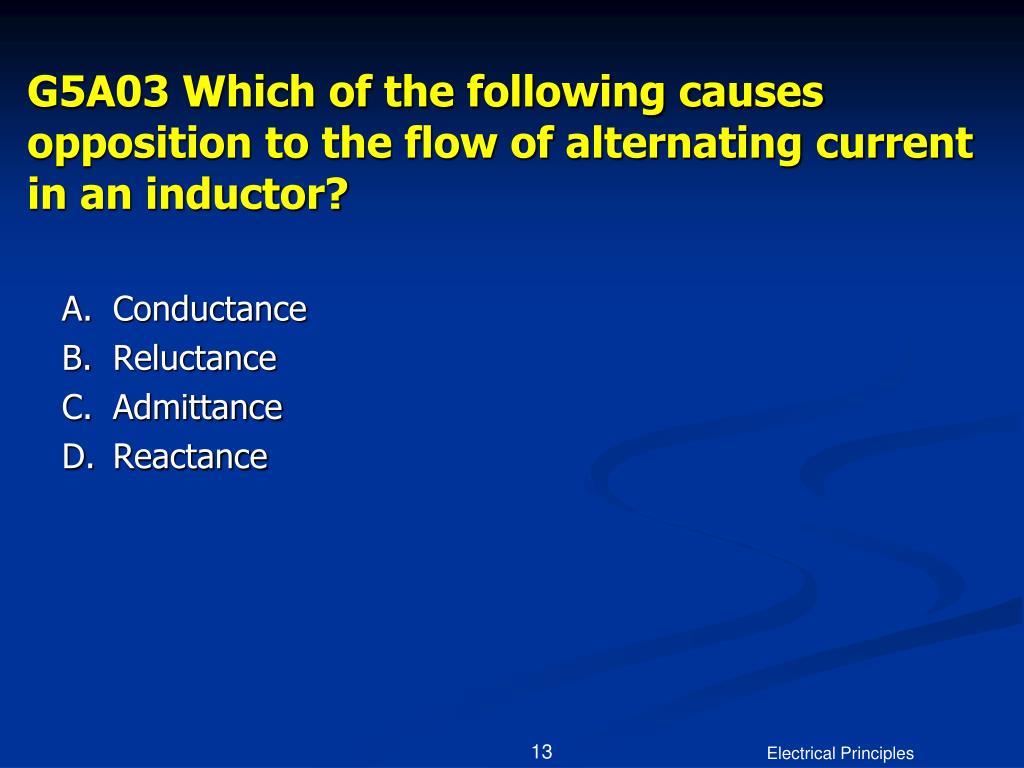 G5A03 Which of the following causes opposition to the flow of alternating current in an inductor?

A. Conductance
B. Reluctance
C. Admittance
D. Reactance

13

Electrical Principles